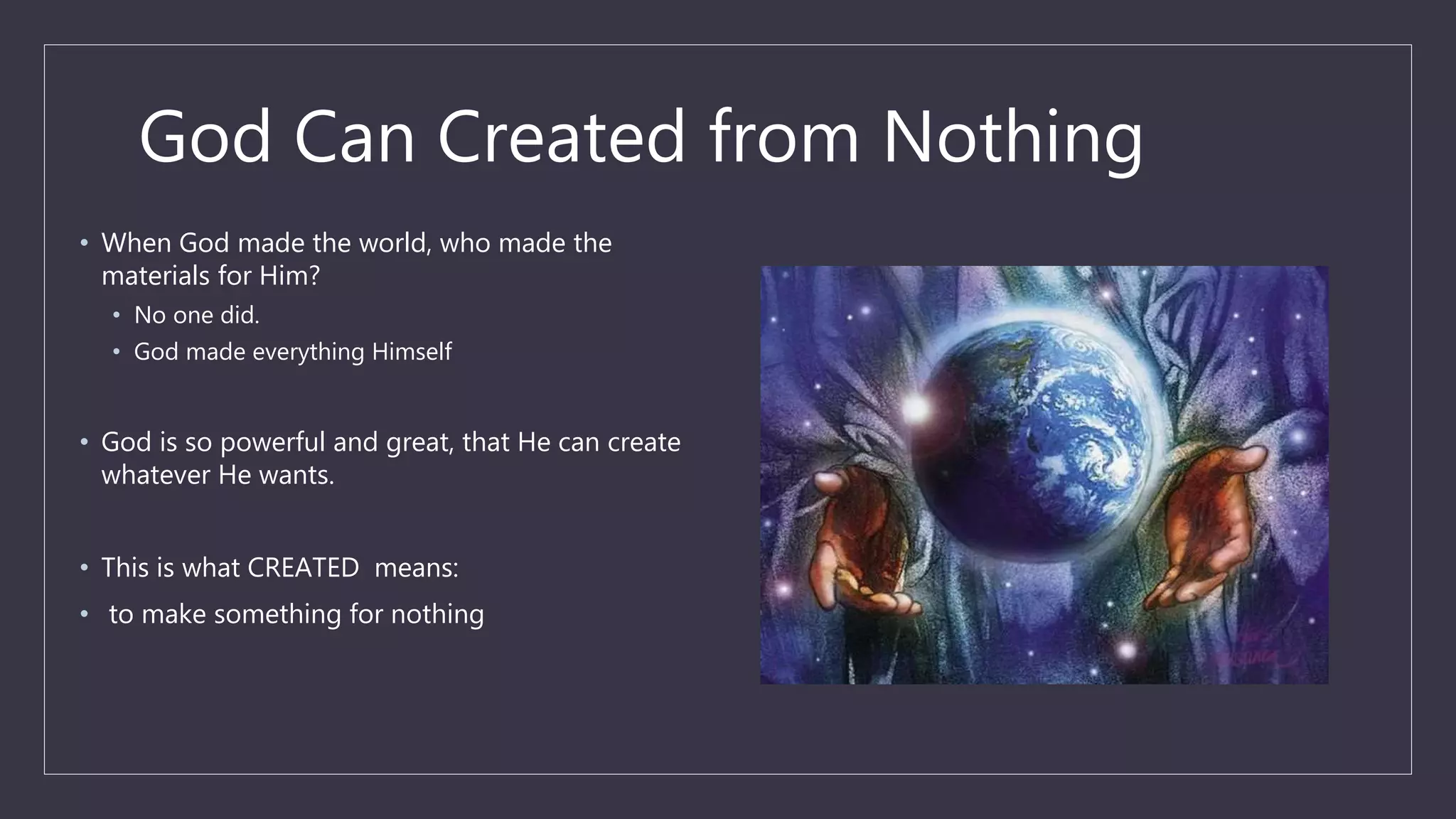 God Can Created from Nothing

• When God made the world, who made the materials for Him?
  • No one did.
  • God made everything Himself

• God is so powerful and great, that He can create whatever He wants.

• This is what CREATED means:
• to make something for nothing